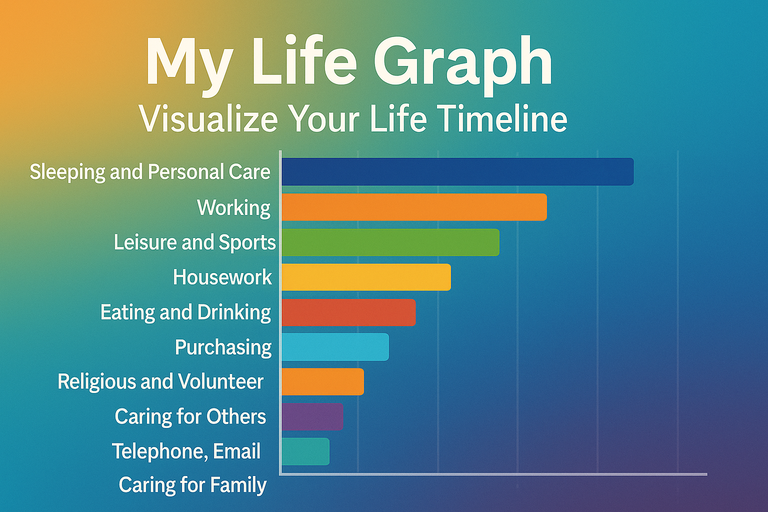 My Life Graph
Visualize Your Life Timeline

Sleeping and Personal Care
Working
Leisure and Sports
Housework
Eating and Drinking
Purchasing
Religious and Volunteer
Caring for Others
Telephone, Email
Caring for Family